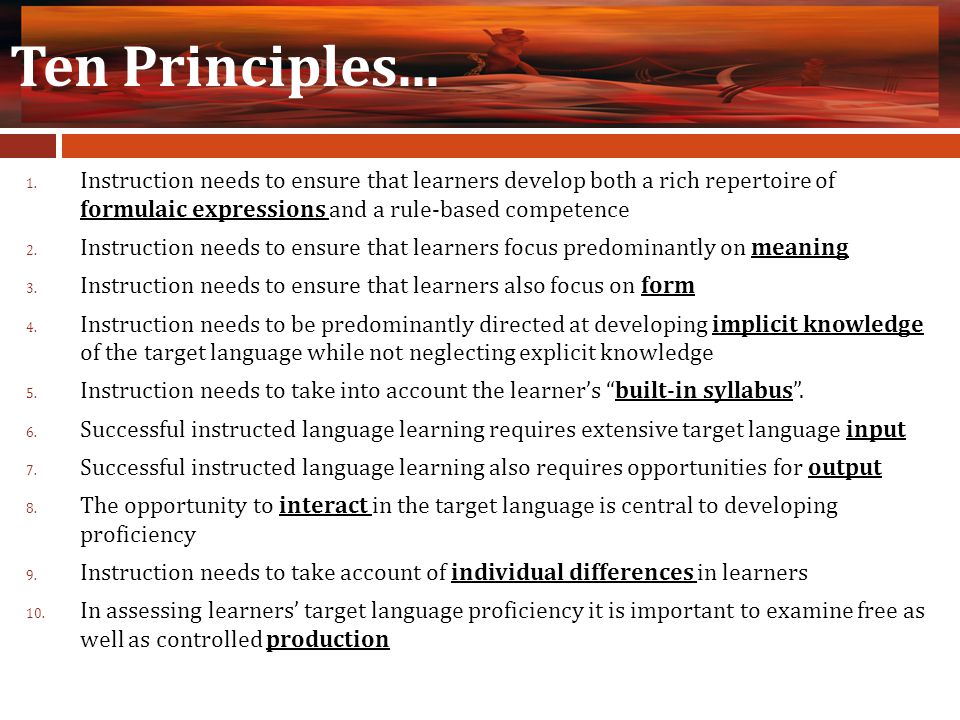 Ten Principles…

1. Instruction needs to ensure that learners develop both a rich repertoire of formulaic expressions and a rule-based competence
2. Instruction needs to ensure that learners focus predominantly on meaning
3. Instruction needs to ensure that learners also focus on form
4. Instruction needs to be predominantly directed at developing implicit knowledge of the target language while not neglecting explicit knowledge
5. Instruction needs to take into account the learner's "built-in syllabus".
6. Successful instructed language learning requires extensive target language input
7. Successful instructed language learning also requires opportunities for output
8. The opportunity to interact in the target language is central to developing proficiency
9. Instruction needs to take account of individual differences in learners
10. In assessing learners' target language proficiency it is important to examine free as well as controlled production